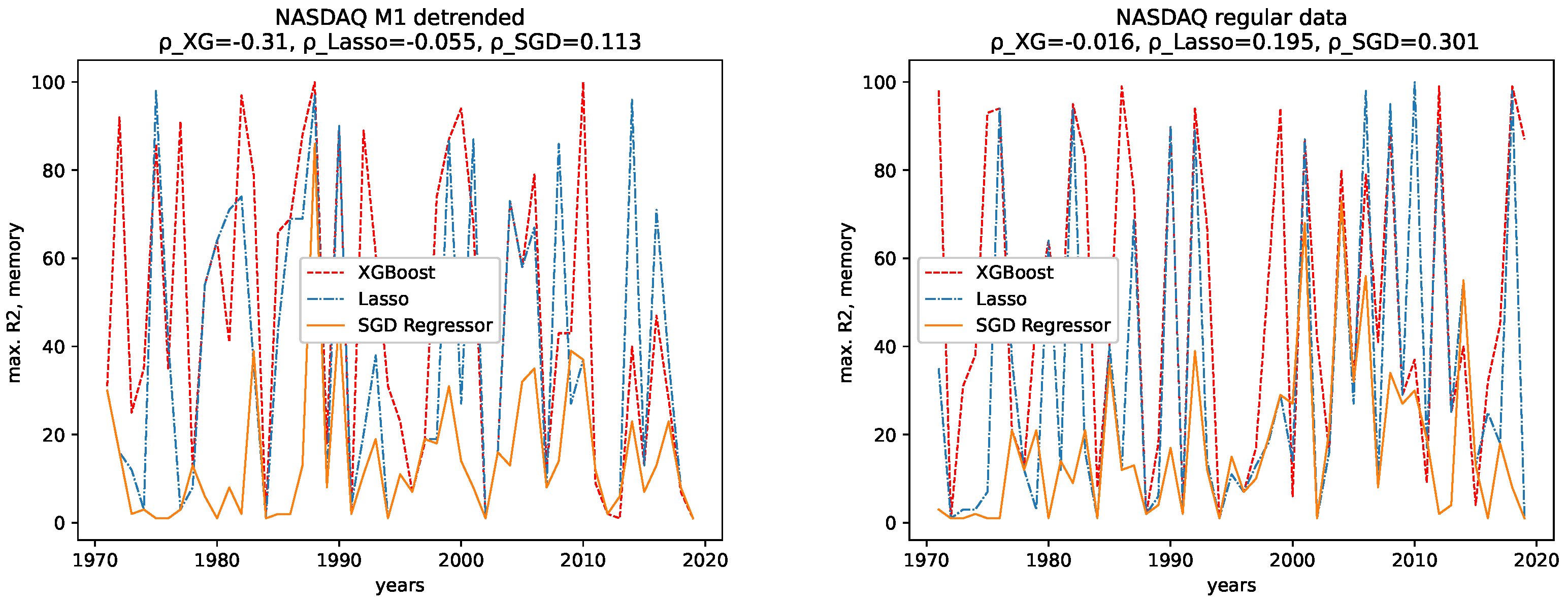 NASDAQ M1 detrended
ρ_XG=-0.31, ρ_Lasso=-0.055, ρ_SGD=0.113

max. R2, memory

100
80
60
40
20
0

XGBoost
Lasso
SGD Regressor

1970 1980 1990 2000 2010 2020
years

NASDAQ regular data
ρ_XG=-0.016, ρ_Lasso=0.195, ρ_SGD=0.301

max. R2, memory

100
80
60
40
20
0

XGBoost
Lasso
SGD Regressor

1970 1980 1990 2000 2010 2020
years